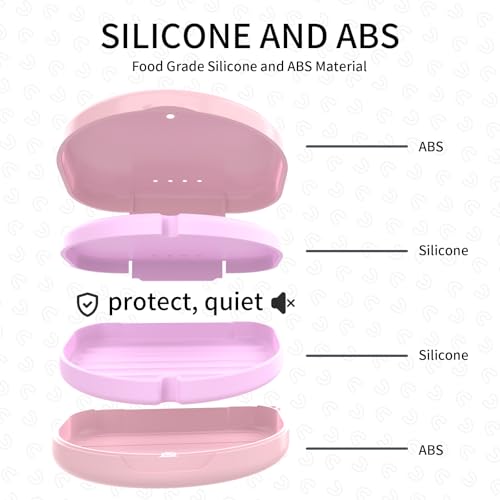 SILICONE AND ABS

Food Grade Silicone and ABS Material

ABS

Silicone

protect, quiet

Silicone

ABS